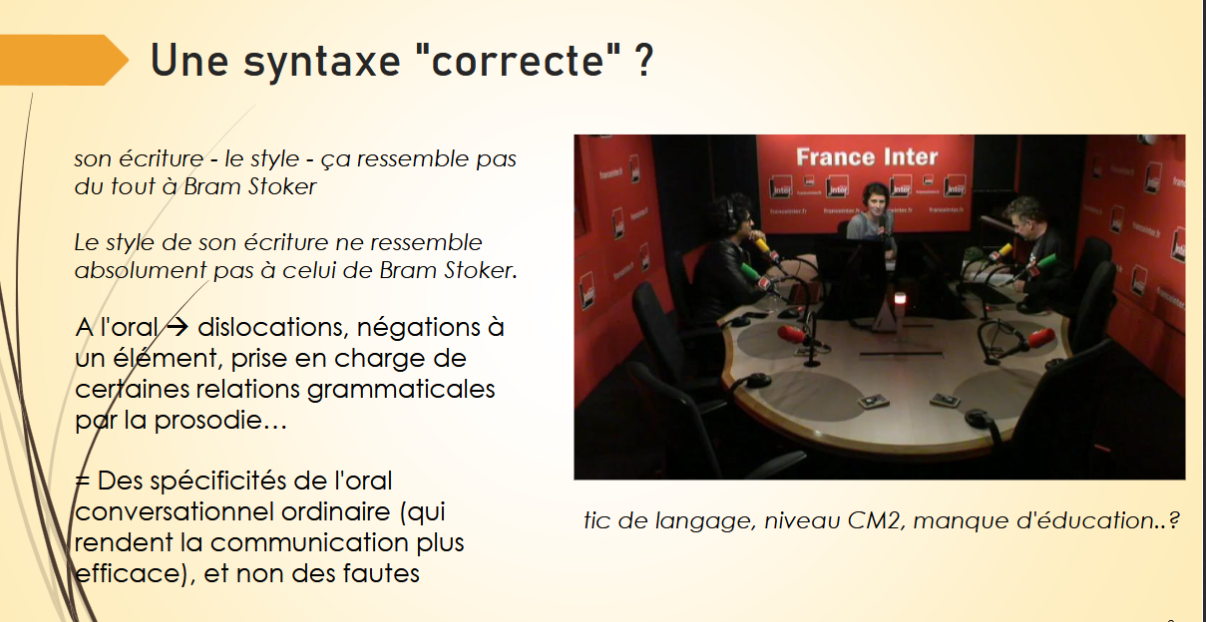 Une syntaxe "correcte" ?

son écriture - le style - ça ressemble pas du tout à Bram Stoker

Le style de son écriture ne ressemble absolument pas à celui de Bram Stoker.

A l'oral → dislocations, négations à un élément, prise en charge de certaines relations grammaticales par la prosodie…

= Des spécificités de l'oral conversationnel ordinaire (qui rendent la communication plus efficace), et non des fautes

France Inter

tic de langage, niveau CM2, manque d'éducation..?